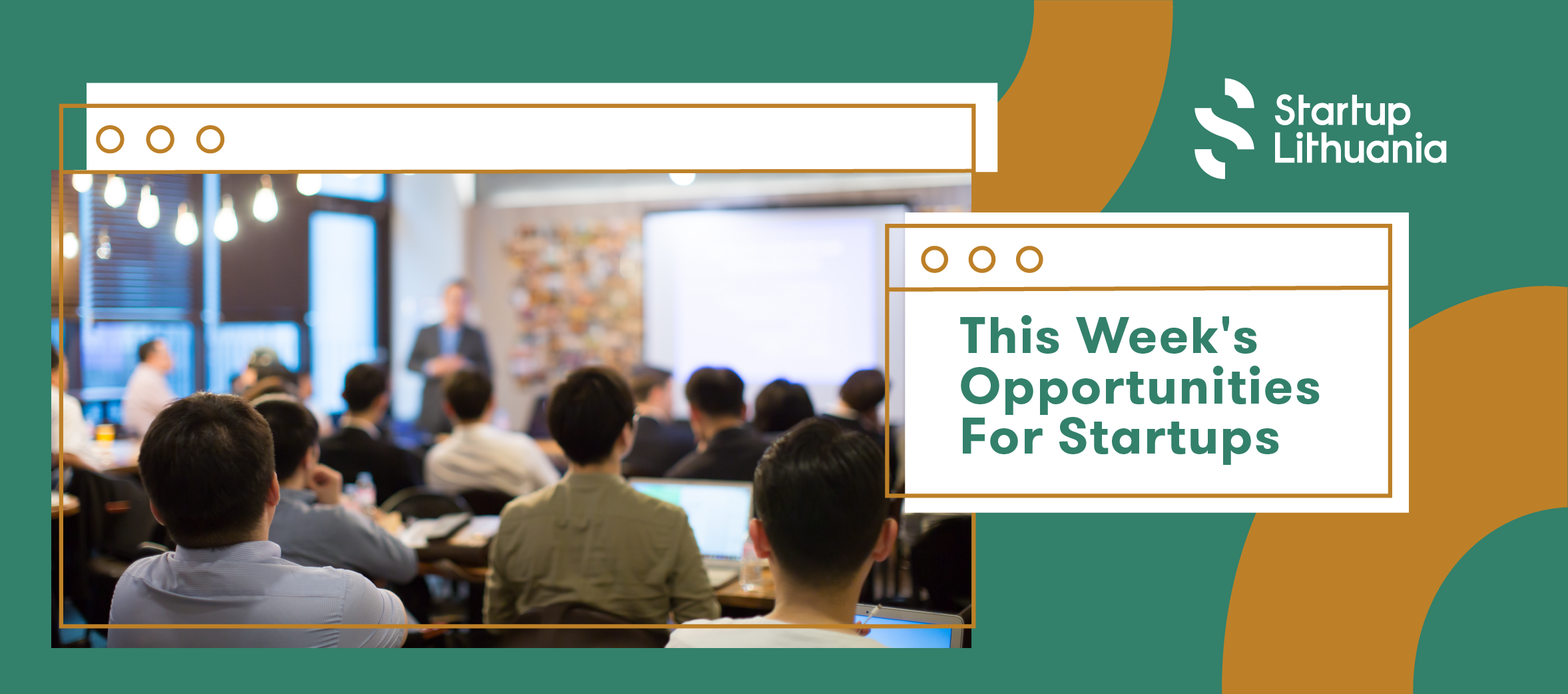 Startup Lithuania

This Week's Opportunities For Startups